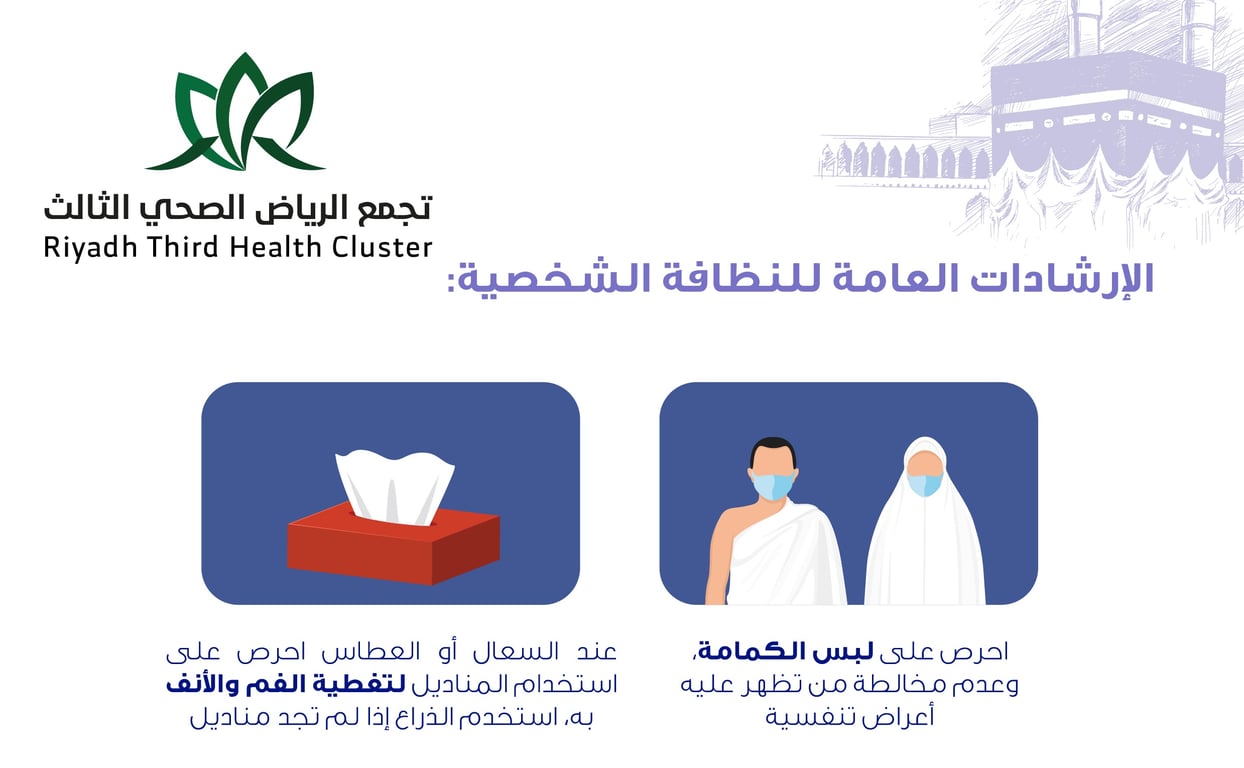 تجمع الرياض الصحي الثالث
Riyadh Third Health Cluster

الإرشادات العامة للنظافة الشخصية:

احرص على لبس الكمامة، وعدم مخالطة من تظهر عليه أعراض تنفسية

عند السعال أو العطاس احرص على استخدام المناديل لتغطية الفم والأنف به، استخدم الذراع إذا لم تجد مناديل